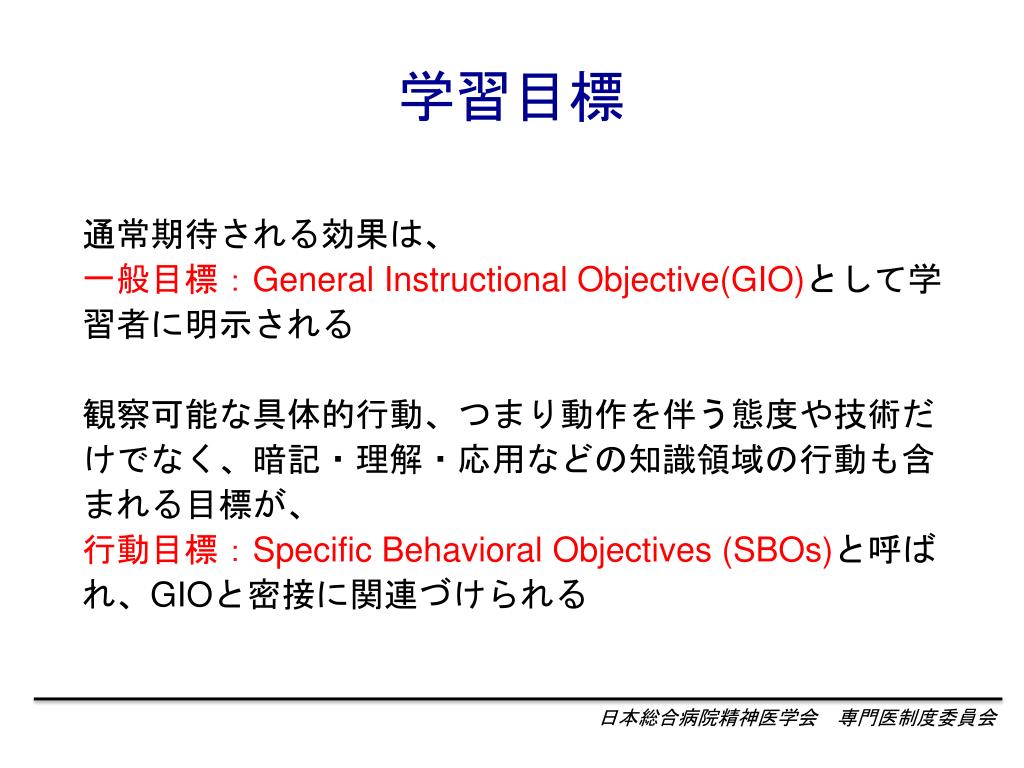 学習目標

通常期待される効果は、
一般目標：General Instructional Objective(GIO)として学習者に明示される

観察可能な具体的行動、つまり動作を伴う態度や技術だけでなく、暗記・理解・応用などの知識領域の行動も含まれる目標が、
行動目標：Specific Behavioral Objectives (SBOs)と呼ばれ、GIOと密接に関連づけられる

日本総合病院精神医学会　専門医制度委員会